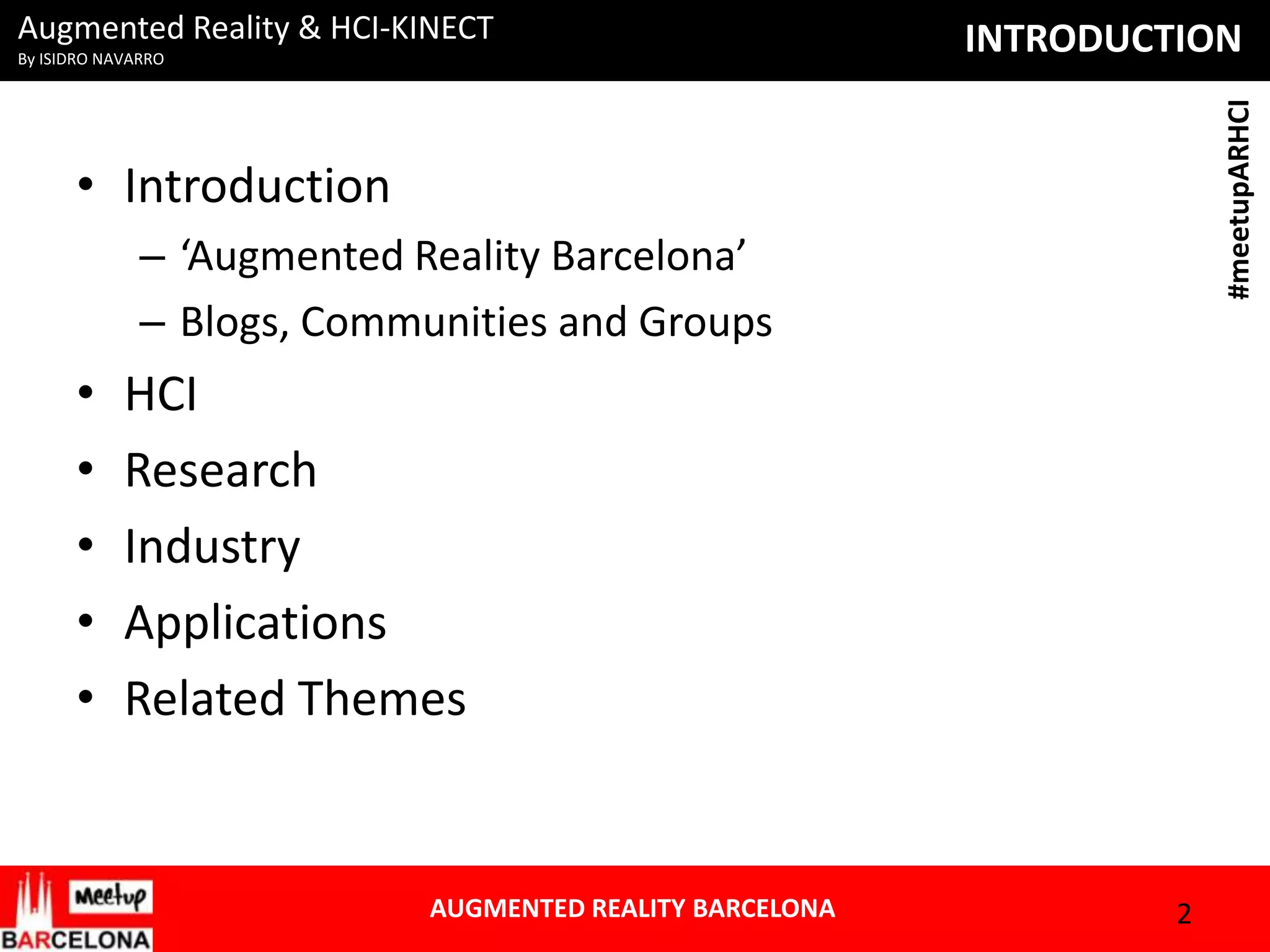 Augmented Reality & HCI-KINECT
By ISIDRO NAVARRO

INTRODUCTION

#meetupARHCI

• Introduction
– ‘Augmented Reality Barcelona’
– Blogs, Communities and Groups
• HCI
• Research
• Industry
• Applications
• Related Themes

Meetup
BARCELONA

AUGMENTED REALITY BARCELONA

2